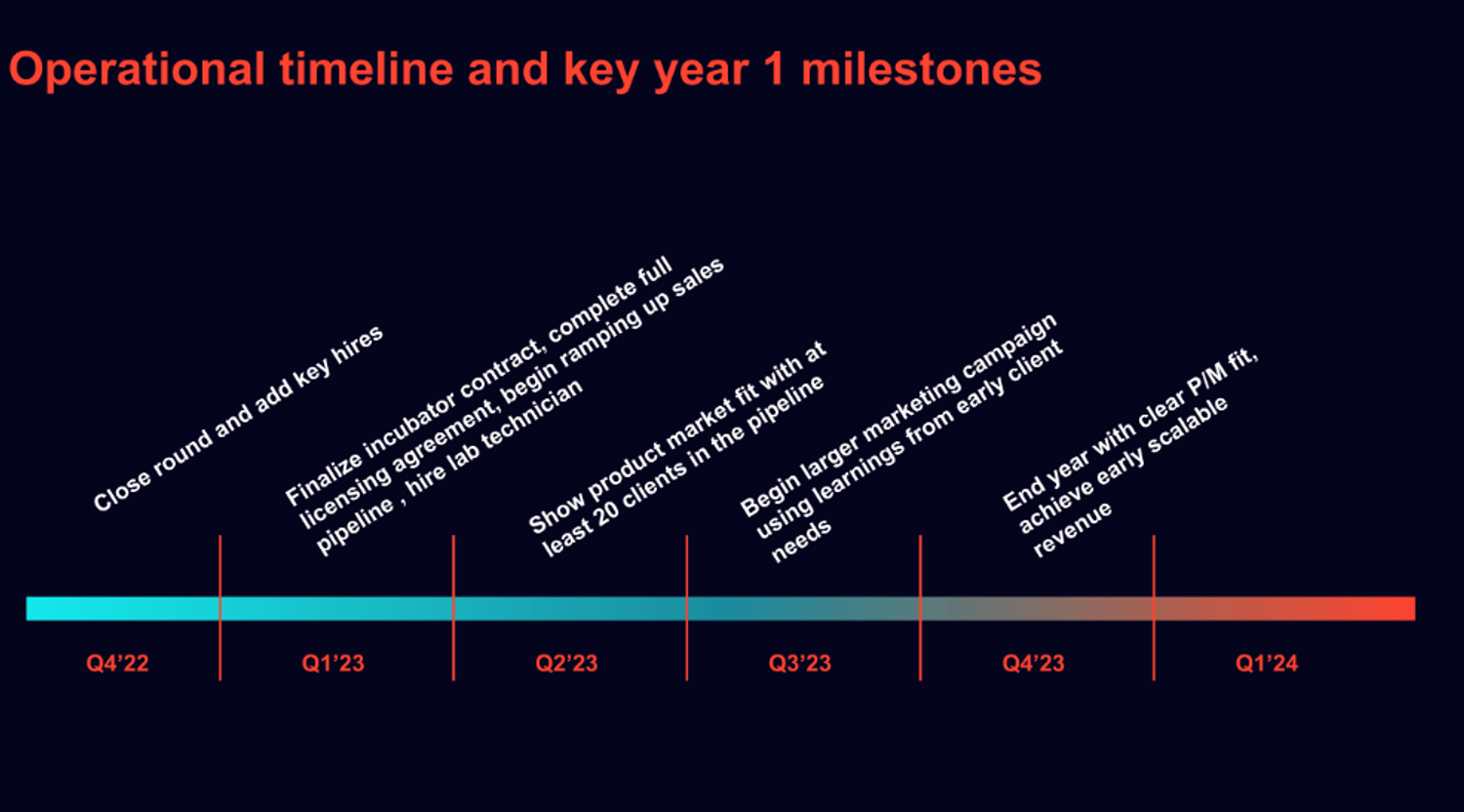 Operational timeline and key year 1 milestones

Close round and add key hires

Finalize incubator contract, complete full licensing agreement, begin ramping up sales pipeline , hire lab technician

Show product market fit with at least 20 clients in the pipeline

Begin larger marketing campaign using learnings from early client needs

End year with clear P/M fit, achieve early scalable revenue

Q4'22

Q1'23

Q2'23

Q3'23

Q4'23

Q1'24